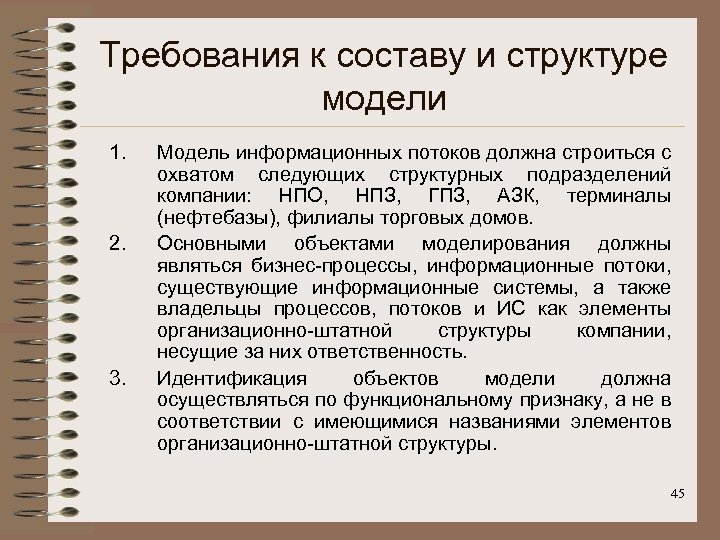 Требования к составу и структуре модели

1. Модель информационных потоков должна строиться с охватом следующих структурных подразделений компании: НПО, НПЗ, ГПЗ, АЗК, терминалы (нефтебазы), филиалы торговых домов.

2. Основными объектами моделирования должны являться бизнес-процессы, информационные потоки, существующие информационные системы, а также владельцы процессов, потоков и ИС как элементы организационно-штатной структуры компании, несущие за них ответственность.

3. Идентификация объектов модели должна осуществляться по функциональному признаку, а не в соответствии с имеющимися названиями элементов организационно-штатной структуры.

45